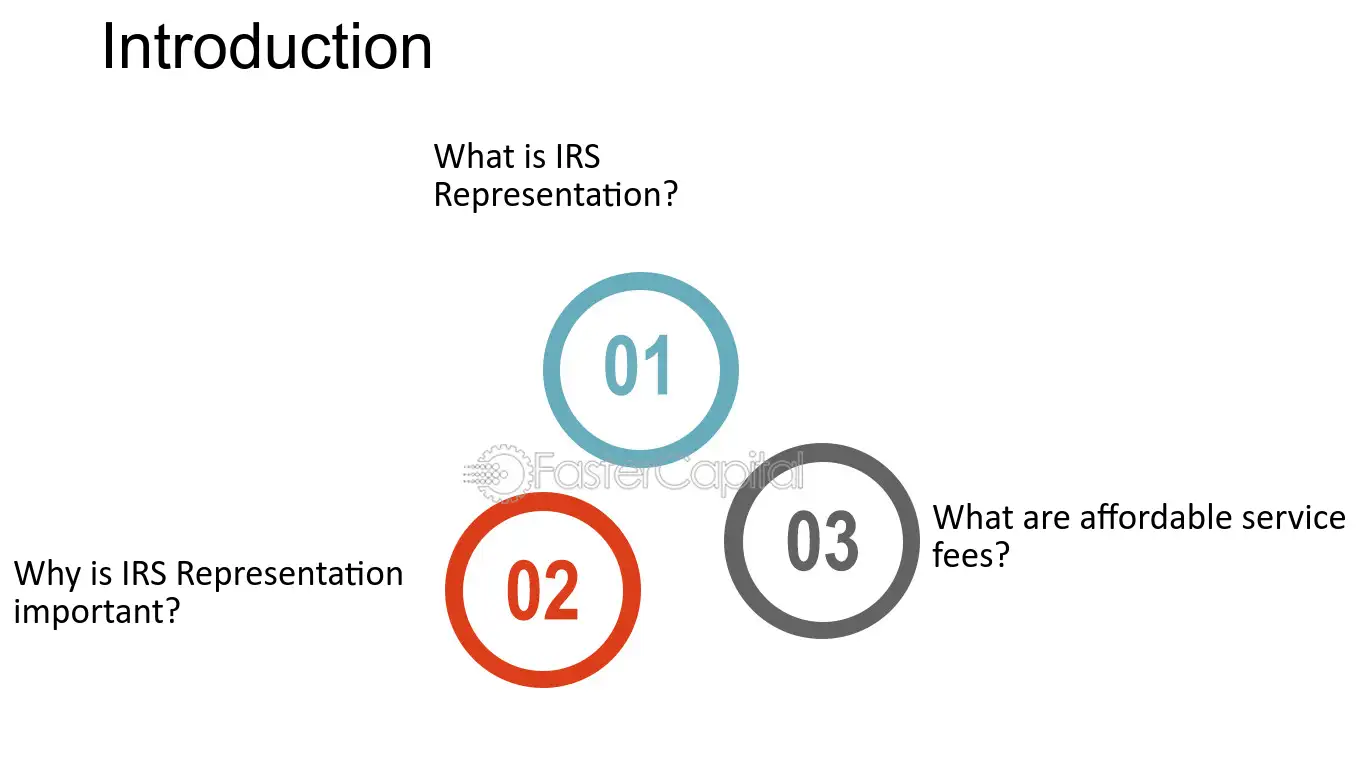 Introduction

What is IRS Representation?

01

FasterCapital

02

Why is IRS Representation important?

03

What are affordable service fees?